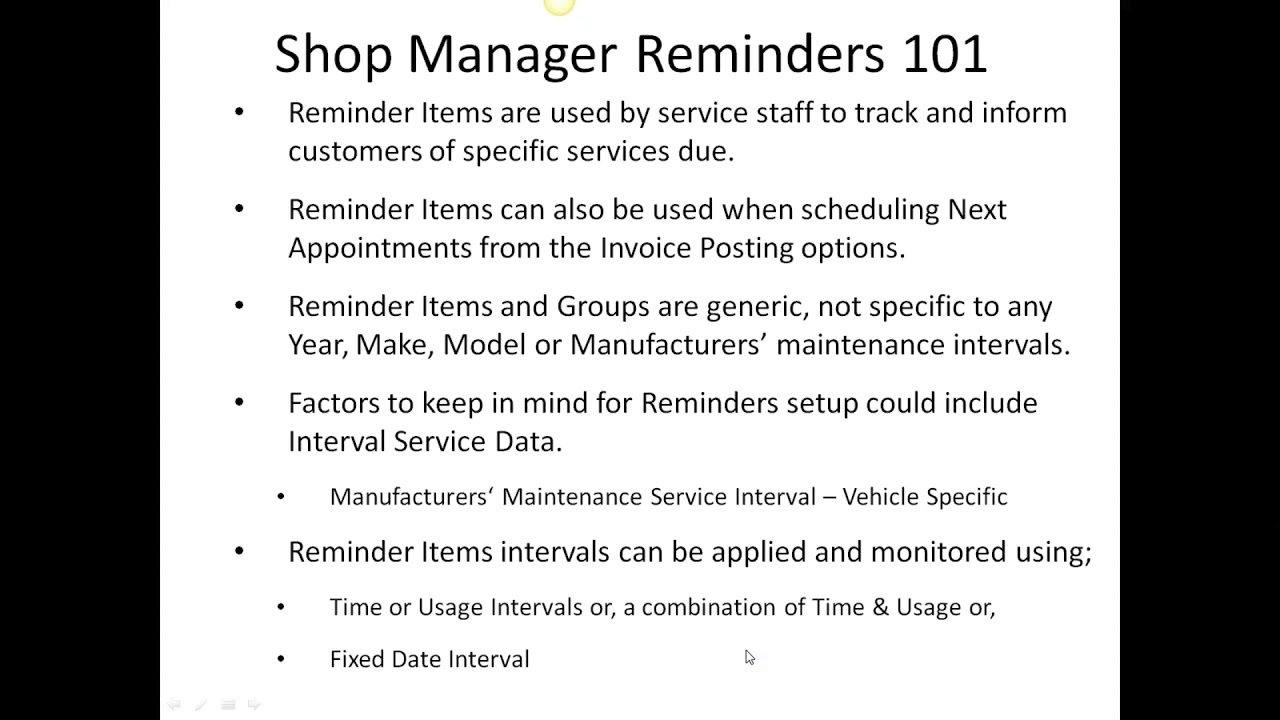 Shop Manager Reminders 101

• Reminder Items are used by service staff to track and inform customers of specific services due.

• Reminder Items can also be used when scheduling Next Appointments from the Invoice Posting options.

• Reminder Items and Groups are generic, not specific to any Year, Make, Model or Manufacturers' maintenance intervals.

• Factors to keep in mind for Reminders setup could include Interval Service Data.

• Manufacturers' Maintenance Service Interval – Vehicle Specific

• Reminder Items intervals can be applied and monitored using;

• Time or Usage Intervals or, a combination of Time & Usage or,

• Fixed Date Interval